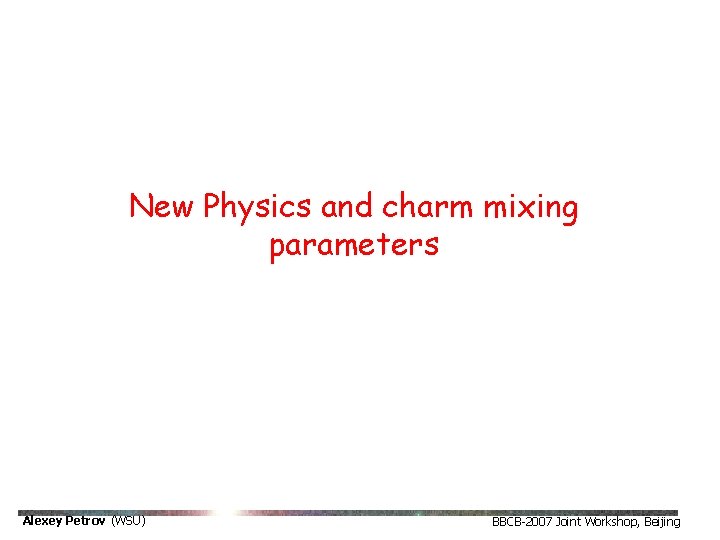 New Physics and charm mixing parameters

Alexey Petrov (WSU)

BBCB-2007 Joint Workshop, Beijing